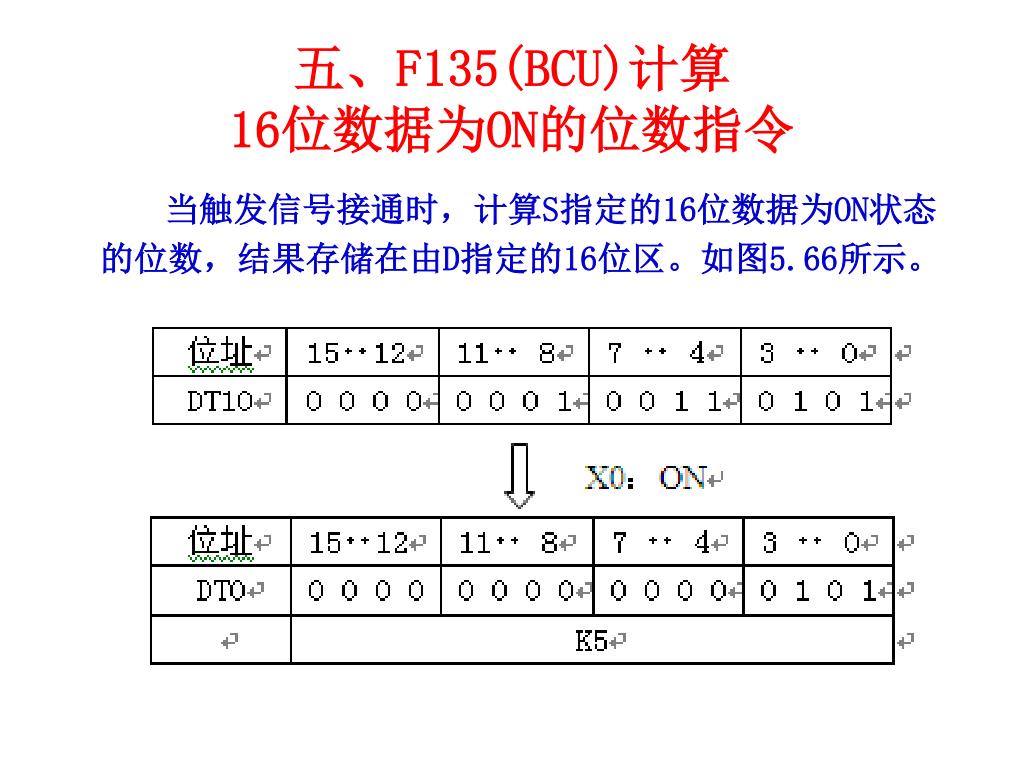 五、F135(BCU)计算
16位数据为ON的位数指令

当触发信号接通时，计算S指定的16位数据为ON状态的位数，结果存储在由D指定的16位区。如图5.66所示。

| 位址 | 15··12 | 11·· 8 | 7 ·· 4 | 3 ·· 0 |
|---|---|---|---|---|
| DT10 | 0 0 0 0 | 0 0 0 1 | 0 0 1 1 | 0 1 0 1 |

X0：ON

| 位址 | 15··12 | 11·· 8 | 7 ·· 4 | 3 ·· 0 |
|---|---|---|---|---|
| DT0 | 0 0 0 0 | 0 0 0 0 | 0 0 0 0 | 0 1 0 1 |
| | K5 | | | |